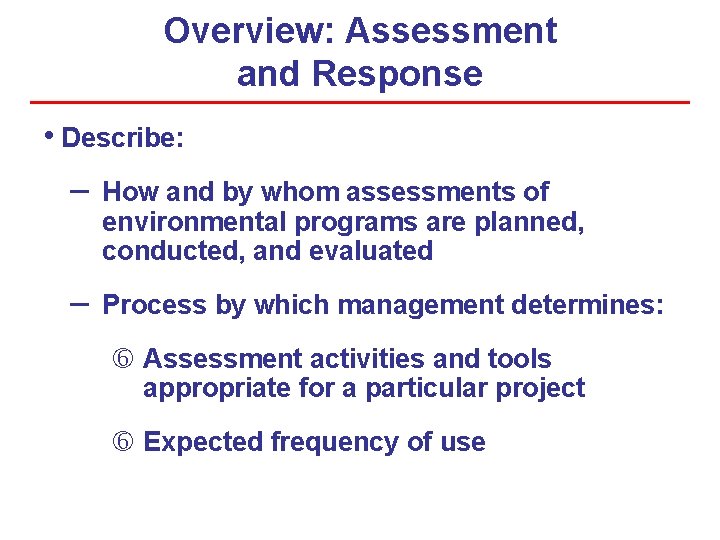 Overview: Assessment and Response

• Describe:

– How and by whom assessments of environmental programs are planned, conducted, and evaluated

– Process by which management determines:

⑥ Assessment activities and tools appropriate for a particular project

⑥ Expected frequency of use